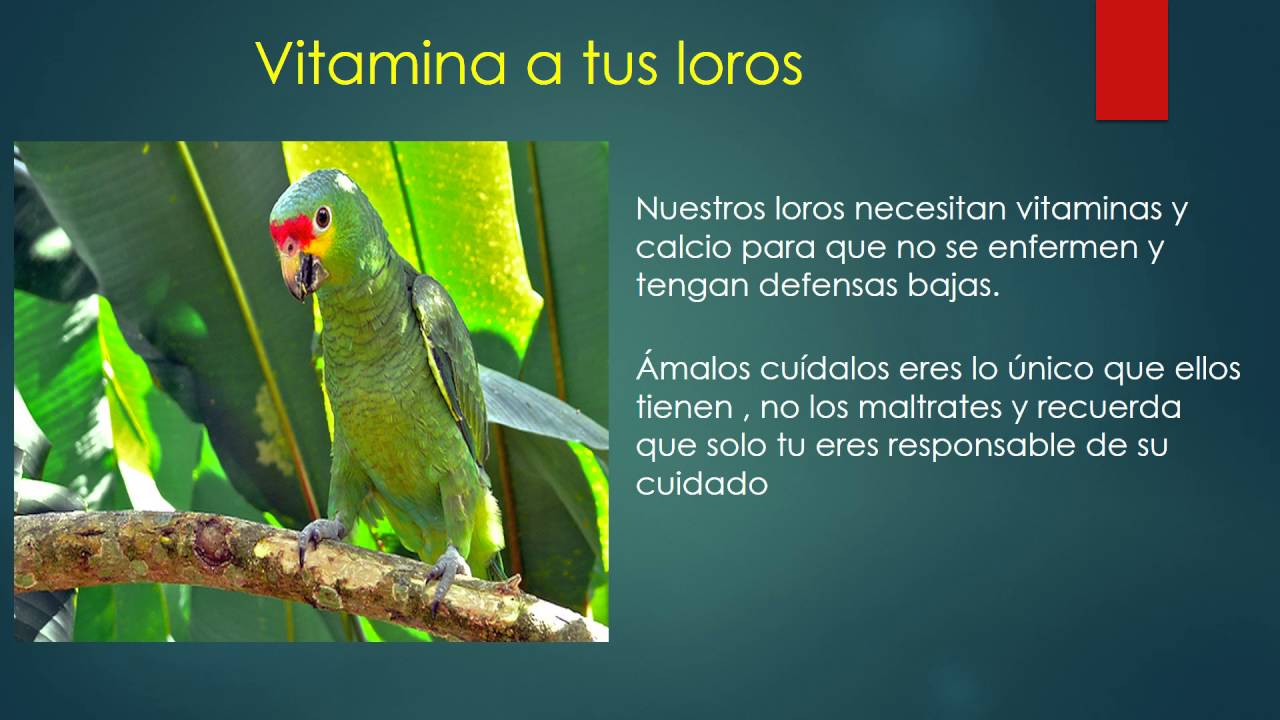 Vitamina a tus loros

Nuestros loros necesitan vitaminas y calcio para que no se enfermen y tengan defensas bajas.

Ámalos cuídalos eres lo único que ellos tienen , no los maltrates y recuerda que solo tu eres responsable de su cuidado